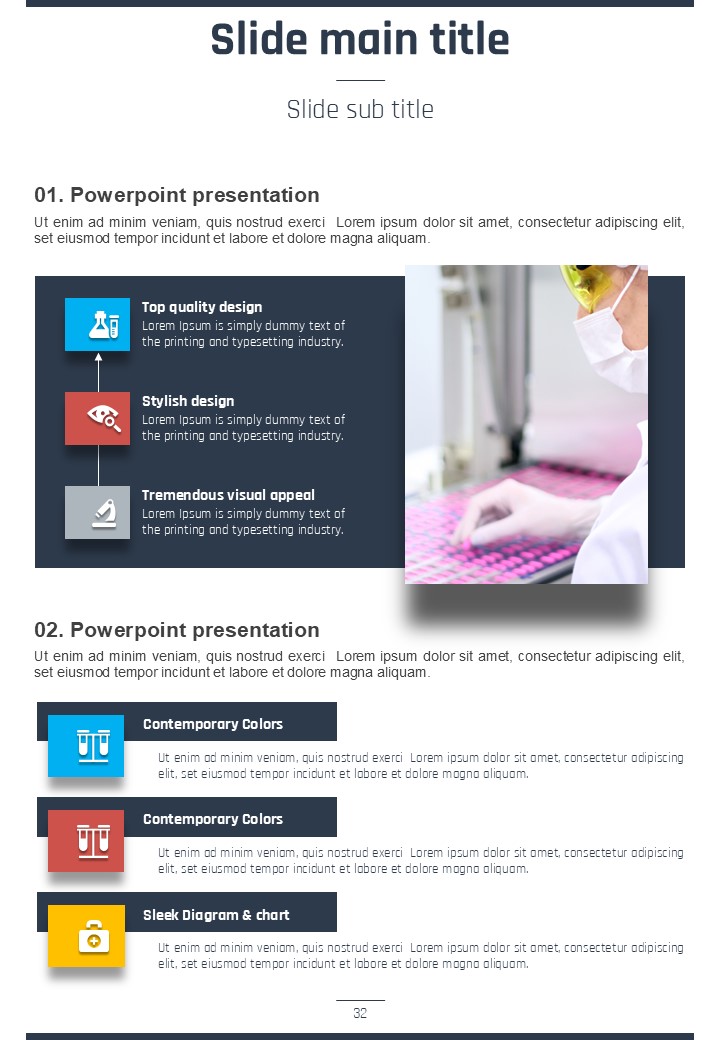 Slide main title

Slide sub title

01. Powerpoint presentation

Ut enim ad minim veniam, quis nostrud exerci Lorem ipsum dolor sit amet, consectetur adipiscing elit, set eiusmod tempor incidunt et labore et dolore magna aliquam.

Top quality design

Lorem Ipsum is simply dummy text of the printing and typesetting industry.

Stylish design

Lorem Ipsum is simply dummy text of the printing and typesetting industry.

Tremendous visual appeal

Lorem Ipsum is simply dummy text of the printing and typesetting industry.

02. Powerpoint presentation

Ut enim ad minim veniam, quis nostrud exerci Lorem ipsum dolor sit amet, consectetur adipiscing elit, set eiusmod tempor incidunt et labore et dolore magna aliquam.

Contemporary Colors

Ut enim ad minim veniam, quis nostrud exerci Lorem ipsum dolor sit amet, consectetur adipiscing elit, set eiusmod tempor incidunt et labore et dolore magna aliquam.

Contemporary Colors

Ut enim ad minim veniam, quis nostrud exerci Lorem ipsum dolor sit amet, consectetur adipiscing elit, set eiusmod tempor incidunt et labore et dolore magna aliquam.

Sleek Diagram & chart

Ut enim ad minim veniam, quis nostrud exerci Lorem ipsum dolor sit amet, consectetur adipiscing elit, set eiusmod tempor incidunt et labore et dolore magna aliquam.

32